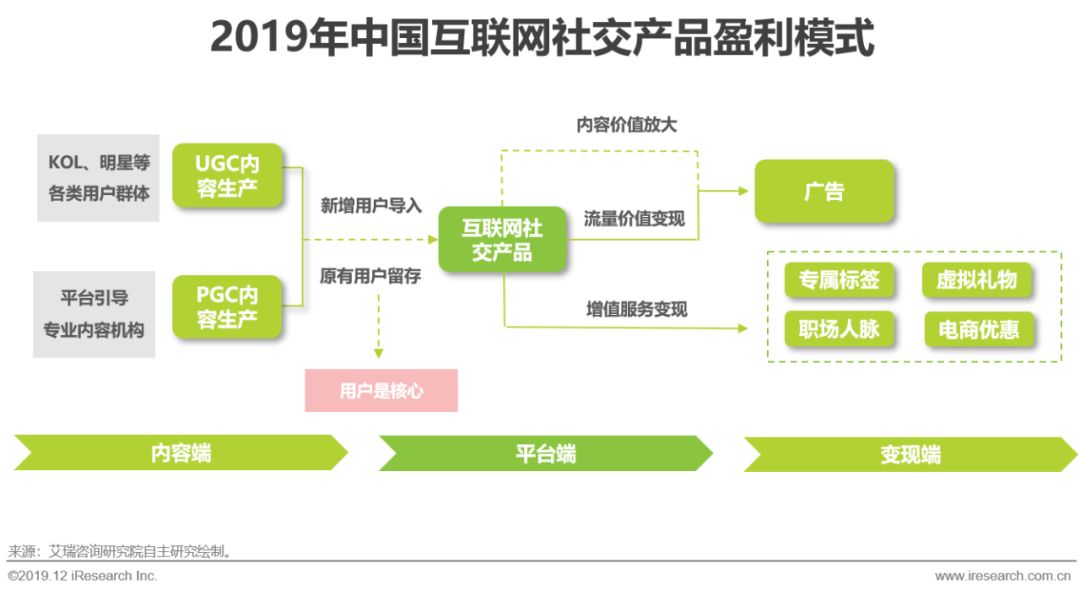 2019年中国互联网社交产品盈利模式

KOL、明星等各类用户群体

UGC内容生产

平台引导专业内容机构

PGC内容生产

新增用户导入

原有用户留存

用户是核心

互联网社交产品

内容价值放大

流量价值变现

增值服务变现

广告

专属标签

虚拟礼物

职场人脉

电商优惠

内容端

平台端

变现端

来源：艾瑞咨询研究院自主研究绘制。

©2019.12 iResearch Inc.

www.iresearch.com.cn